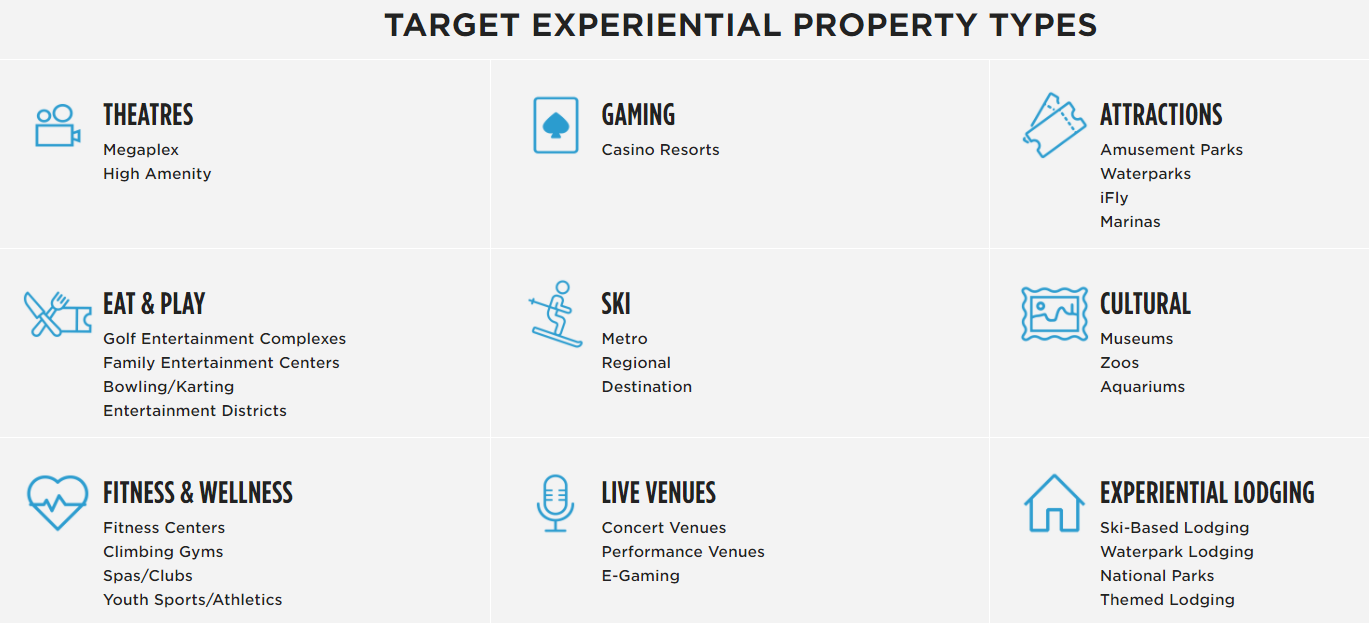 TARGET EXPERIENTIAL PROPERTY TYPES

THEATRES
Megaplex
High Amenity

GAMING
Casino Resorts

ATTRACTIONS
Amusement Parks
Waterparks
iFly
Marinas

EAT & PLAY
Golf Entertainment Complexes
Family Entertainment Centers
Bowling/Karting
Entertainment Districts

SKI
Metro
Regional
Destination

CULTURAL
Museums
Zoos
Aquariums

FITNESS & WELLNESS
Fitness Centers
Climbing Gyms
Spas/Clubs
Youth Sports/Athletics

LIVE VENUES
Concert Venues
Performance Venues
E-Gaming

EXPERIENTIAL LODGING
Ski-Based Lodging
Waterpark Lodging
National Parks
Themed Lodging